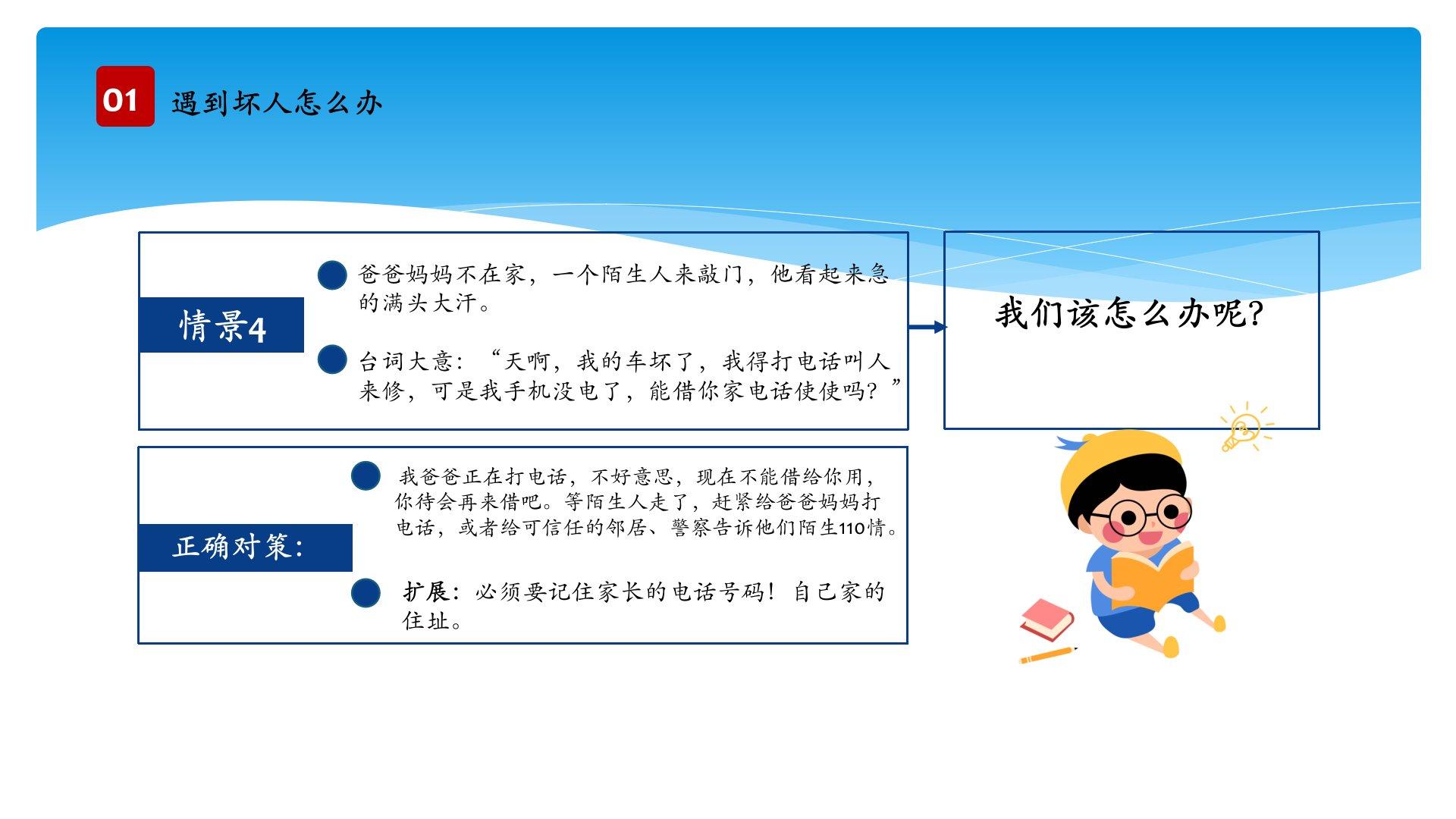 01 遇到坏人怎么办

情景4

爸爸妈妈不在家，一个陌生人来敲门，他看起来急的满头大汗。

台词大意：“天啊，我的车坏了，我得打电话叫人来修，可是我手机没电了，能借你家电话使使吗？”

我们该怎么办呢？

正确对策：

我爸爸正在打电话，不好意思，现在不能借给你用，你待会再来借吧。等陌生人走了，赶紧给爸爸妈妈打电话，或者给可信任的邻居、警察告诉他们陌生110情。

扩展：必须要记住家长的电话号码！自己家的住址。